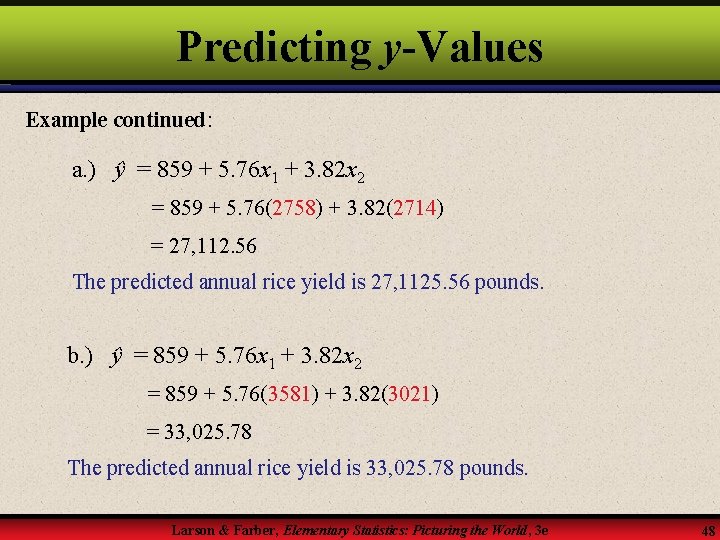 Predicting $y$-Values

Example continued:

a.) $\hat{y} = 859 + 5.76x_1 + 3.82x_2$

$= 859 + 5.76(2758) + 3.82(2714)$

$= 27,112.56$

The predicted annual rice yield is 27,1125.56 pounds.

b.) $\hat{y} = 859 + 5.76x_1 + 3.82x_2$

$= 859 + 5.76(3581) + 3.82(3021)$

$= 33,025.78$

The predicted annual rice yield is 33,025.78 pounds.

Larson & Farber, Elementary Statistics: Picturing the World, 3e

48